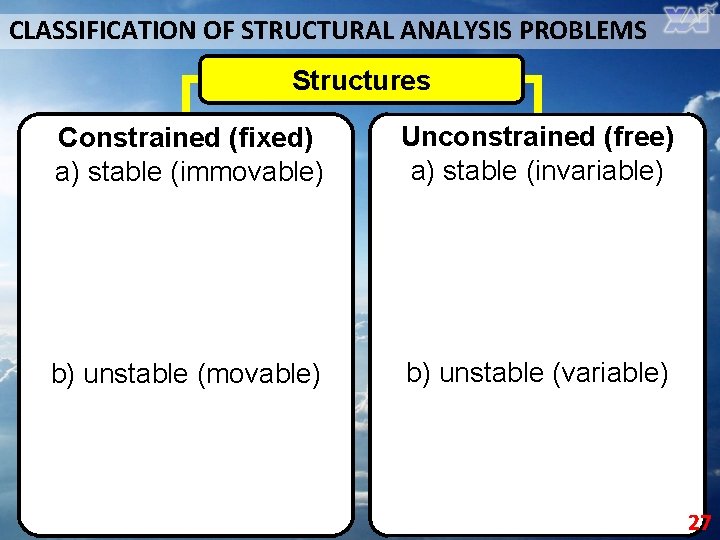 CLASSIFICATION OF STRUCTURAL ANALYSIS PROBLEMS

XAI

Structures

Constrained (fixed)
a) stable (immovable)

b) unstable (movable)

Unconstrained (free)
a) stable (invariable)

b) unstable (variable)

27